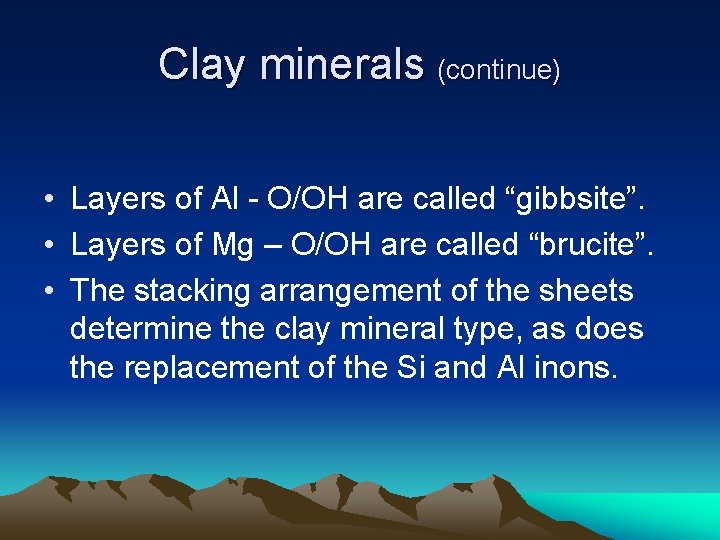 Clay minerals (continue)

• Layers of Al - O/OH are called “gibbsite”.
• Layers of Mg – O/OH are called “brucite”.
• The stacking arrangement of the sheets determine the clay mineral type, as does the replacement of the Si and Al inons.